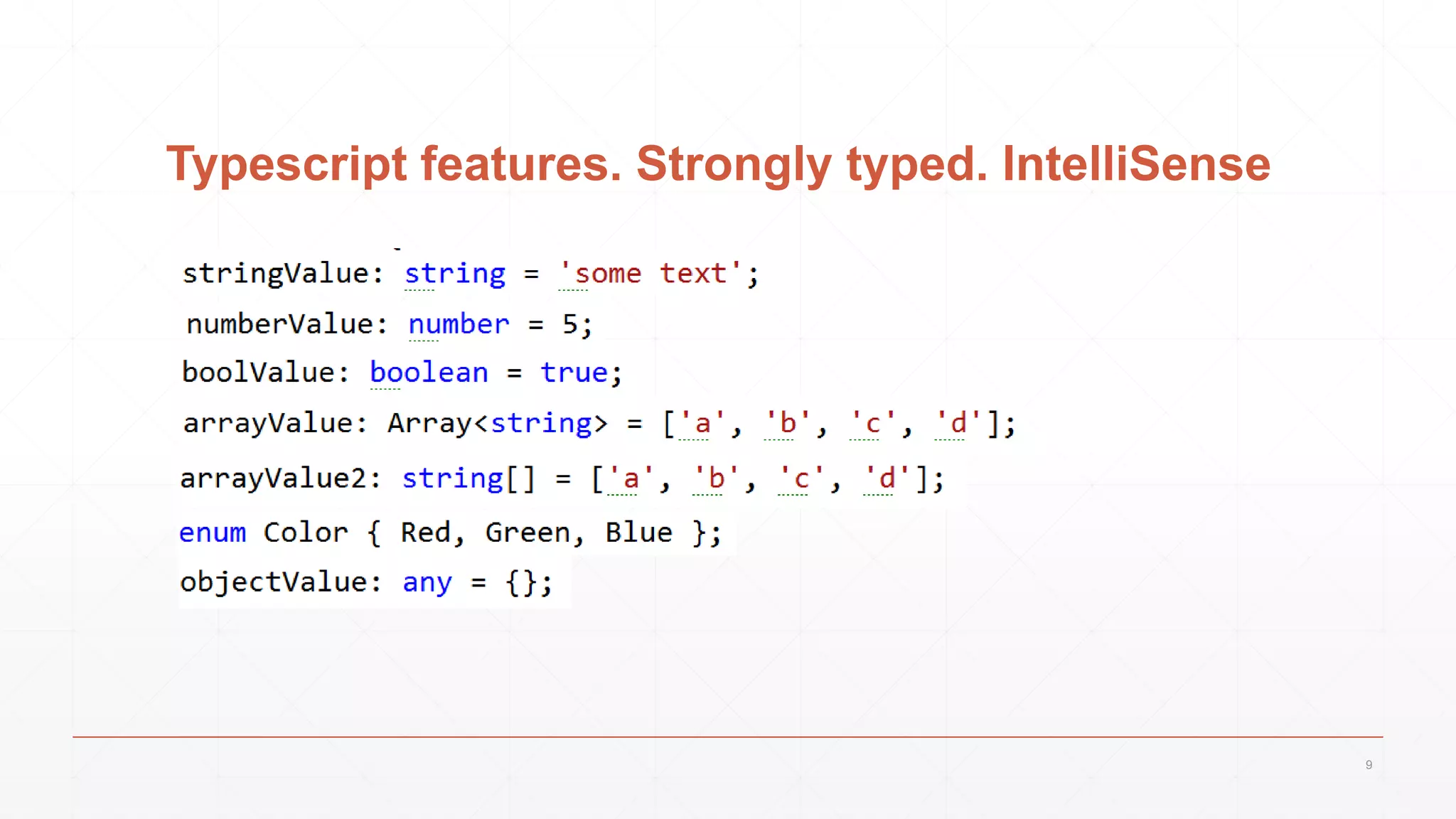 Typescript features. Strongly typed. IntelliSense

stringValue: string = 'some text';
numberValue: number = 5;
boolValue: boolean = true;
arrayValue: Array<string> = ['a', 'b', 'c', 'd'];
arrayValue2: string[] = ['a', 'b', 'c', 'd'];
enum Color { Red, Green, Blue };
objectValue: any = {};

9